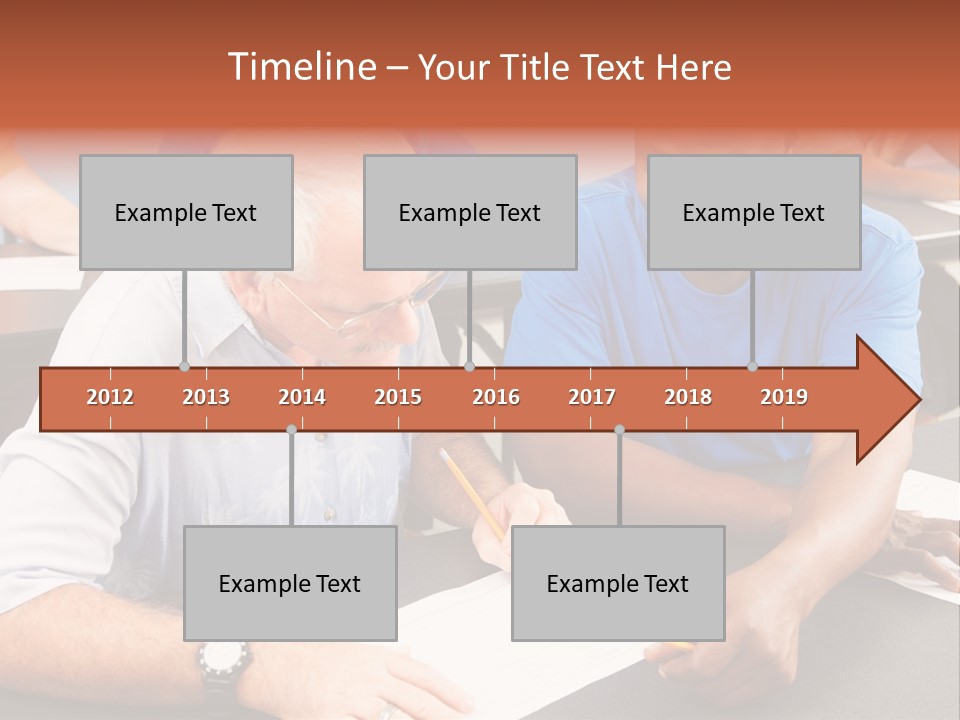 Timeline – Your Title Text Here

Example Text

Example Text

Example Text

2012 2013 2014 2015 2016 2017 2018 2019

Example Text

Example Text